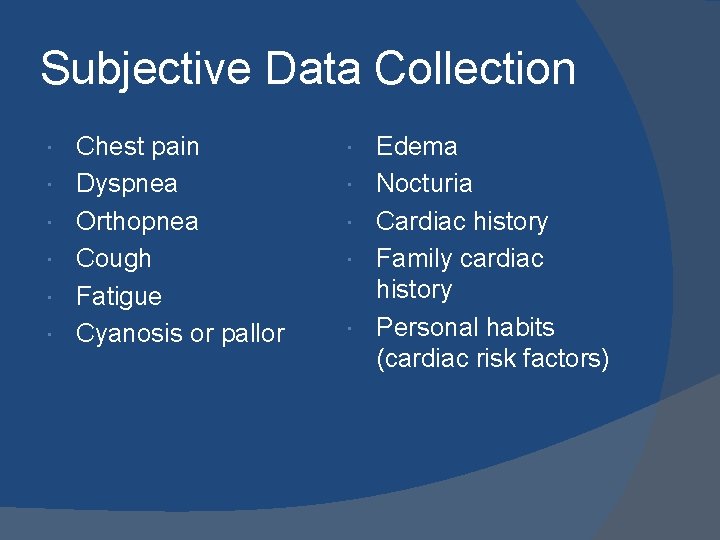 Subjective Data Collection

- Chest pain
- Dyspnea
- Orthopnea
- Cough
- Fatigue
- Cyanosis or pallor

- Edema
- Nocturia
- Cardiac history
- Family cardiac history
- Personal habits (cardiac risk factors)